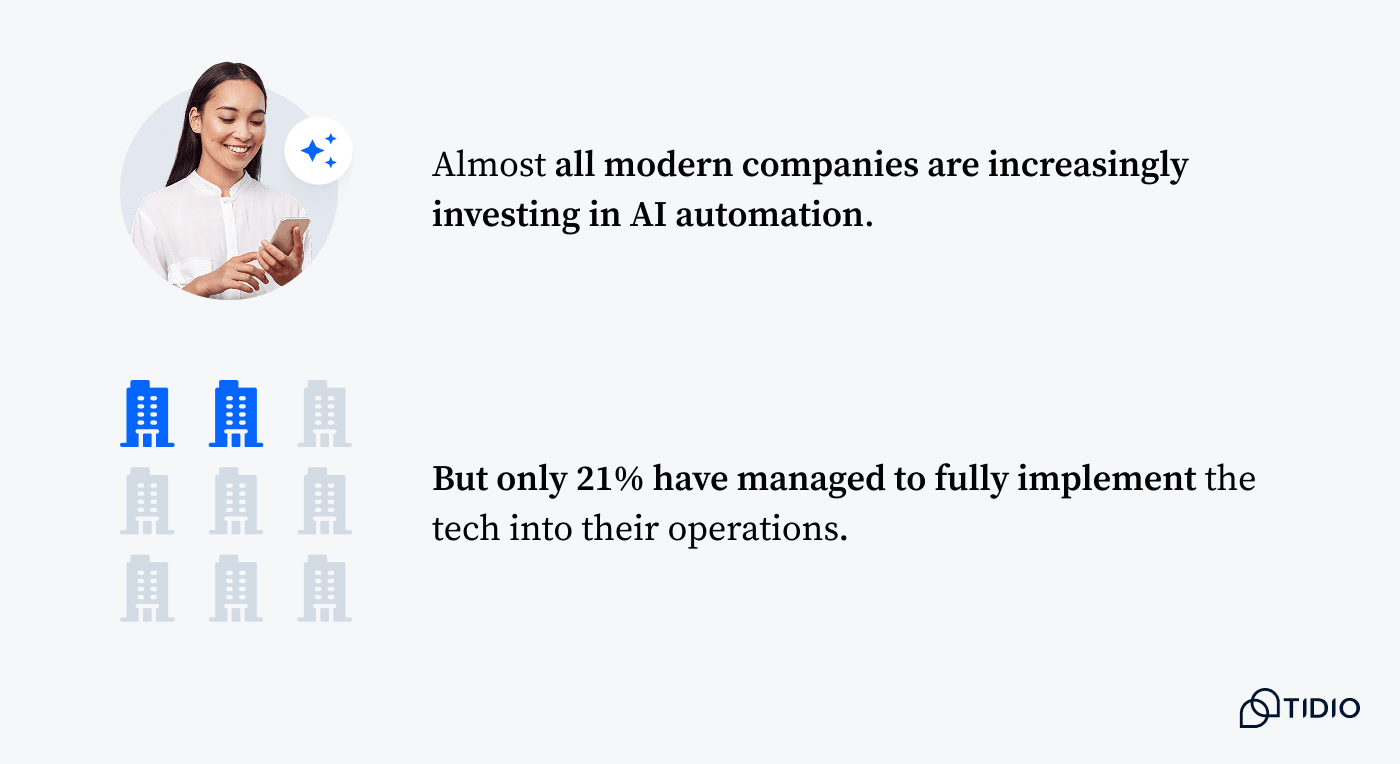 Almost all modern companies are increasingly investing in AI automation.

But only 21% have managed to fully implement the tech into their operations.

TIDIO